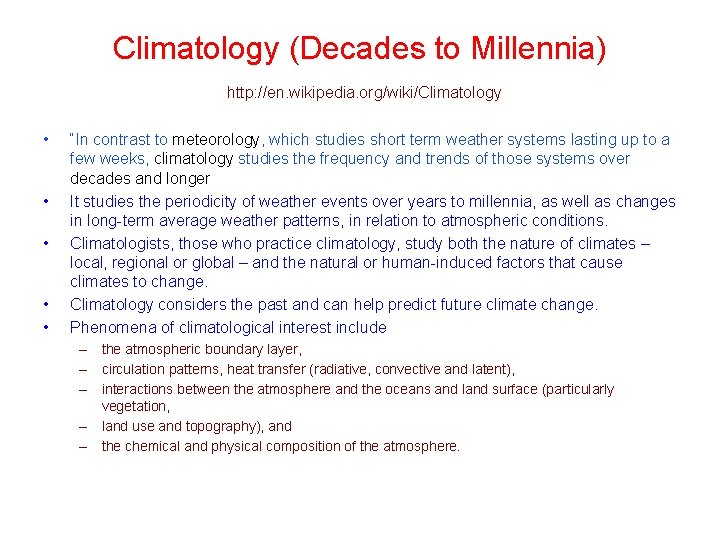 Climatology (Decades to Millennia)

http://en.wikipedia.org/wiki/Climatology

• "In contrast to meteorology, which studies short term weather systems lasting up to a few weeks, climatology studies the frequency and trends of those systems over decades and longer
• It studies the periodicity of weather events over years to millennia, as well as changes in long-term average weather patterns, in relation to atmospheric conditions.
• Climatologists, those who practice climatology, study both the nature of climates – local, regional or global – and the natural or human-induced factors that cause climates to change.
• Climatology considers the past and can help predict future climate change.
• Phenomena of climatological interest include
– the atmospheric boundary layer,
– circulation patterns, heat transfer (radiative, convective and latent),
– interactions between the atmosphere and the oceans and land surface (particularly vegetation,
– land use and topography), and
– the chemical and physical composition of the atmosphere.